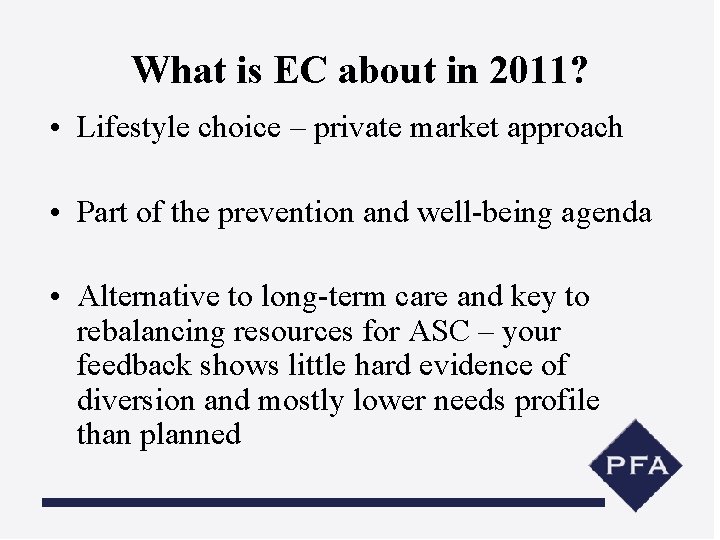 What is EC about in 2011?

• Lifestyle choice – private market approach

• Part of the prevention and well-being agenda

• Alternative to long-term care and key to rebalancing resources for ASC – your feedback shows little hard evidence of diversion and mostly lower needs profile than planned

PFA